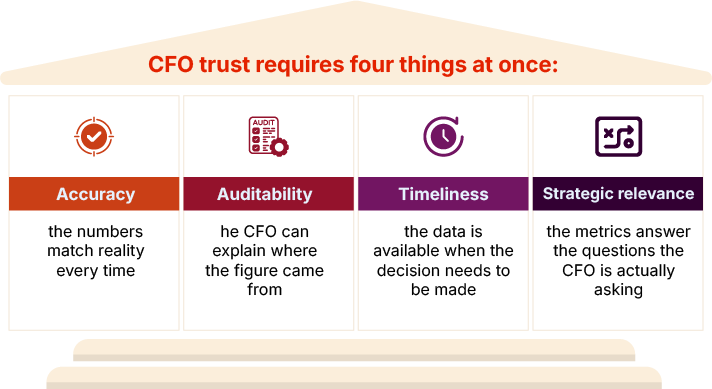 CFO trust requires four things at once:

AUDIT

Accuracy

the numbers match reality every time

Auditability

he CFO can explain where the figure came from

Timeliness

the data is available when the decision needs to be made

Strategic relevance

the metrics answer the questions the CFO is actually asking